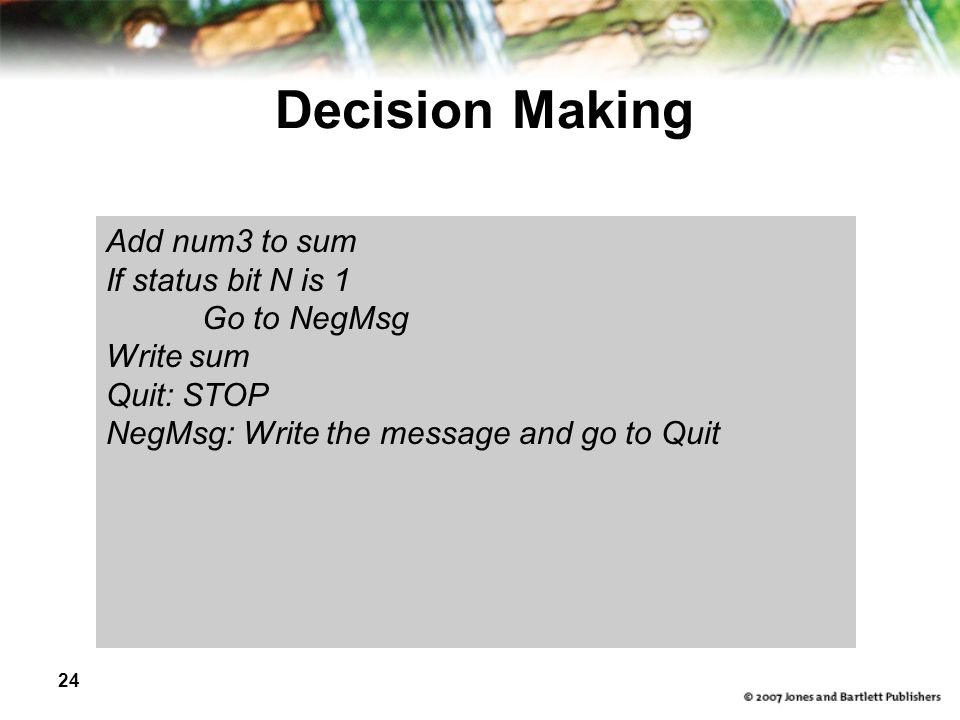 Decision Making

Add num3 to sum
If status bit N is 1
Go to NegMsg
Write sum
Quit: STOP
NegMsg: Write the message and go to Quit

24

© 2007 Jones and Bartlett Publishers